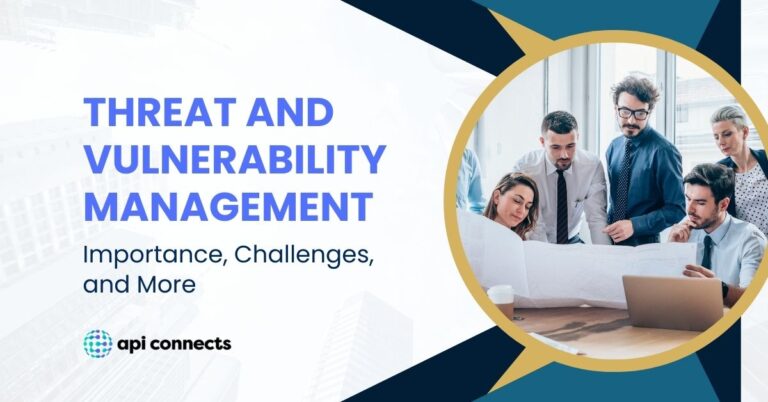 THREAT AND VULNERABILITY MANAGEMENT

Importance, Challenges, and More

api connects